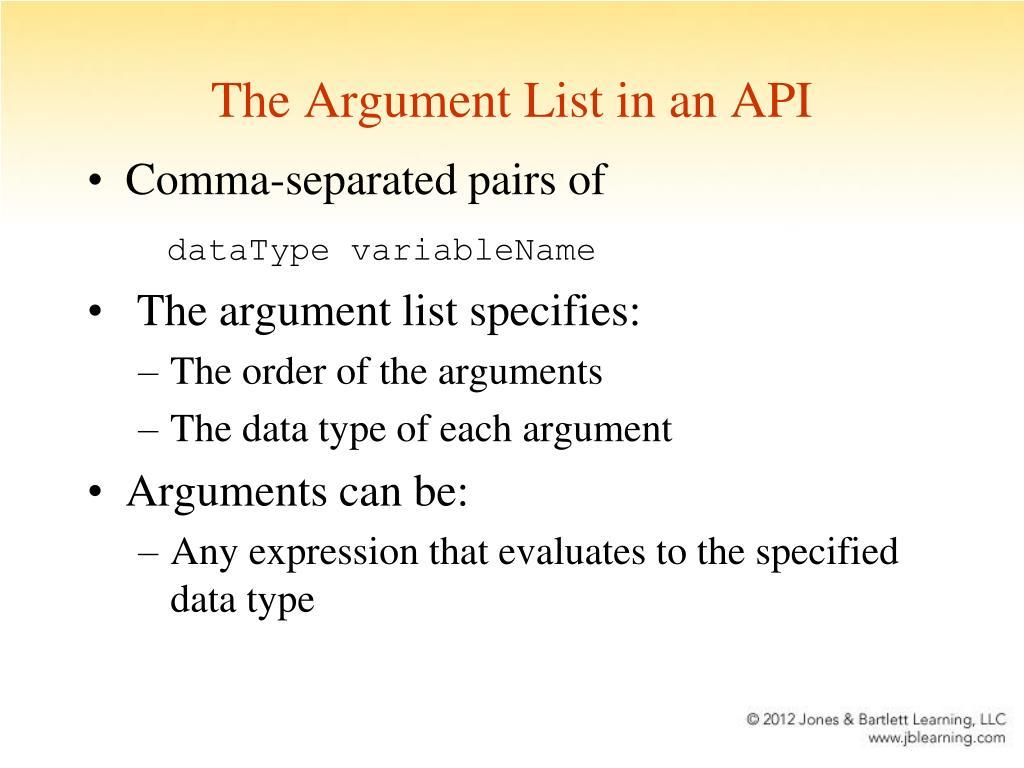 The Argument List in an API

• Comma-separated pairs of

dataType variableName

• The argument list specifies:

– The order of the arguments

– The data type of each argument

• Arguments can be:

– Any expression that evaluates to the specified data type

© 2012 Jones & Bartlett Learning, LLC
www.jblearning.com